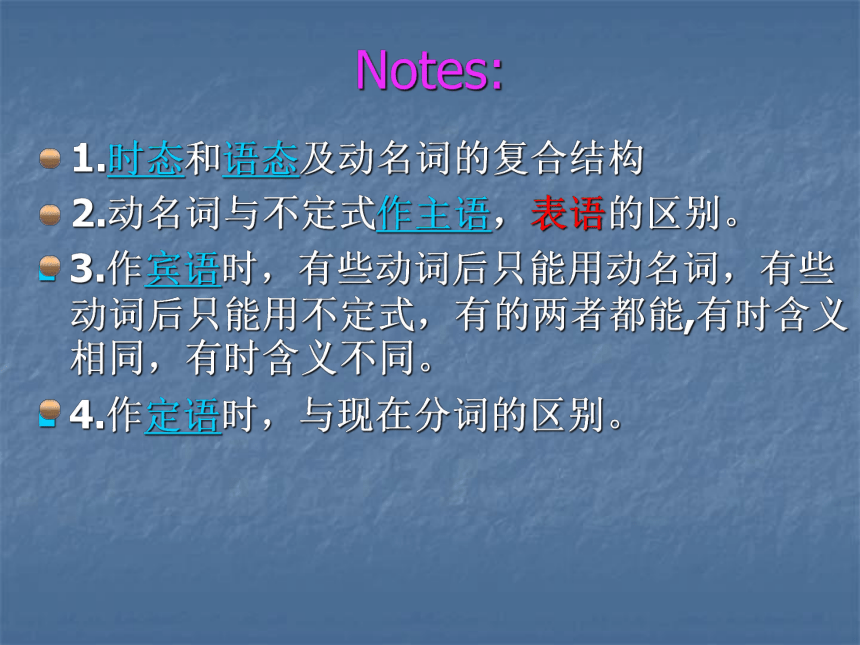 Notes:

1.时态和语态及动名词的复合结构

2.动名词与不定式作主语，表语的区别。

3.作宾语时，有些动词后只能用动名词，有些动词后只能用不定式，有的两者都能,有时含义相同，有时含义不同。

4.作定语时，与现在分词的区别。